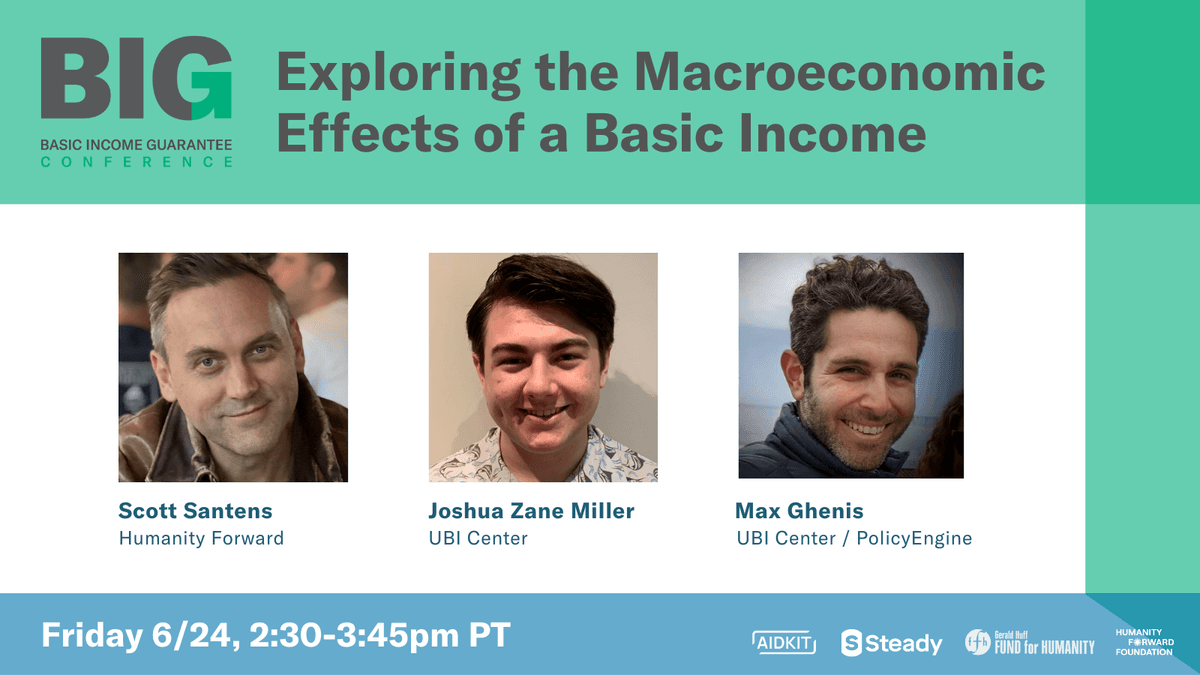 BIG
BASIC INCOME GUARANTEE
CONFERENCE

Exploring the Macroeconomic Effects of a Basic Income

Scott Santens
Humanity Forward

Joshua Zane Miller
UBI Center

Max Ghenis
UBI Center / PolicyEngine

Friday 6/24, 2:30-3:45pm PT

AIDKIT

Steady

Gerald Huff FUND for HUMANITY

HUMANITY FORWARD FOUNDATION